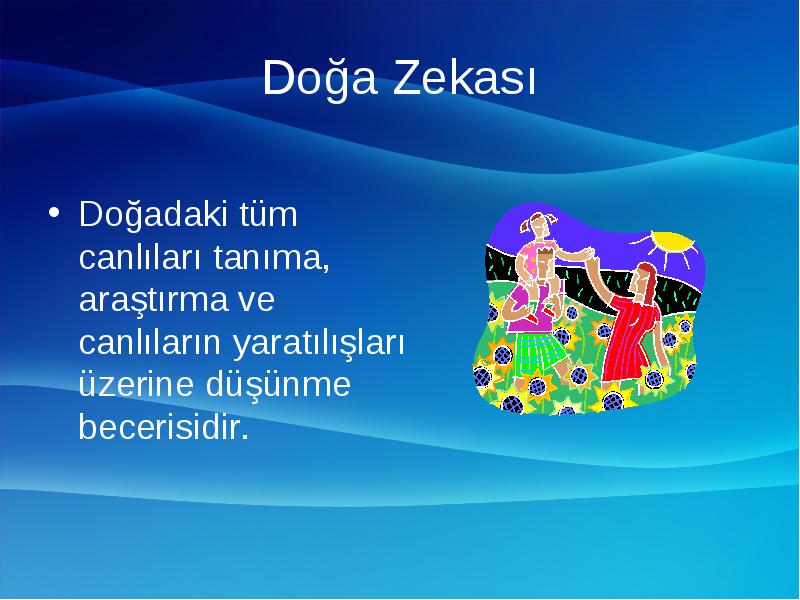 Doğa Zekası

• Doğadaki tüm canlıları tanıma, araştırma ve canlıların yaratılışları üzerine düşünme becerisidir.